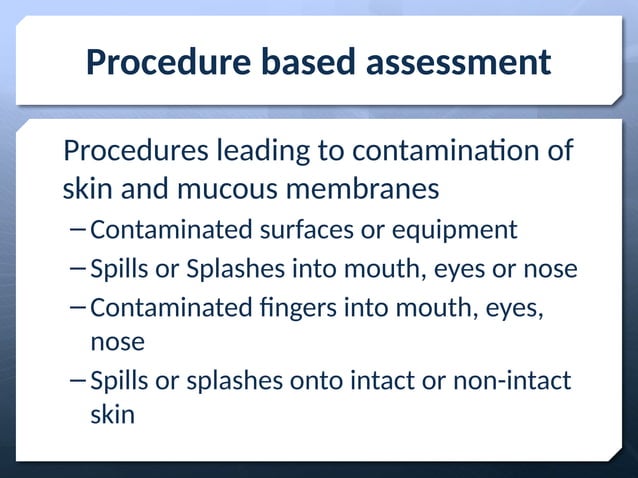 Procedure based assessment

Procedures leading to contamination of skin and mucous membranes
– Contaminated surfaces or equipment
– Spills or Splashes into mouth, eyes or nose
– Contaminated fingers into mouth, eyes, nose
– Spills or splashes onto intact or non-intact skin